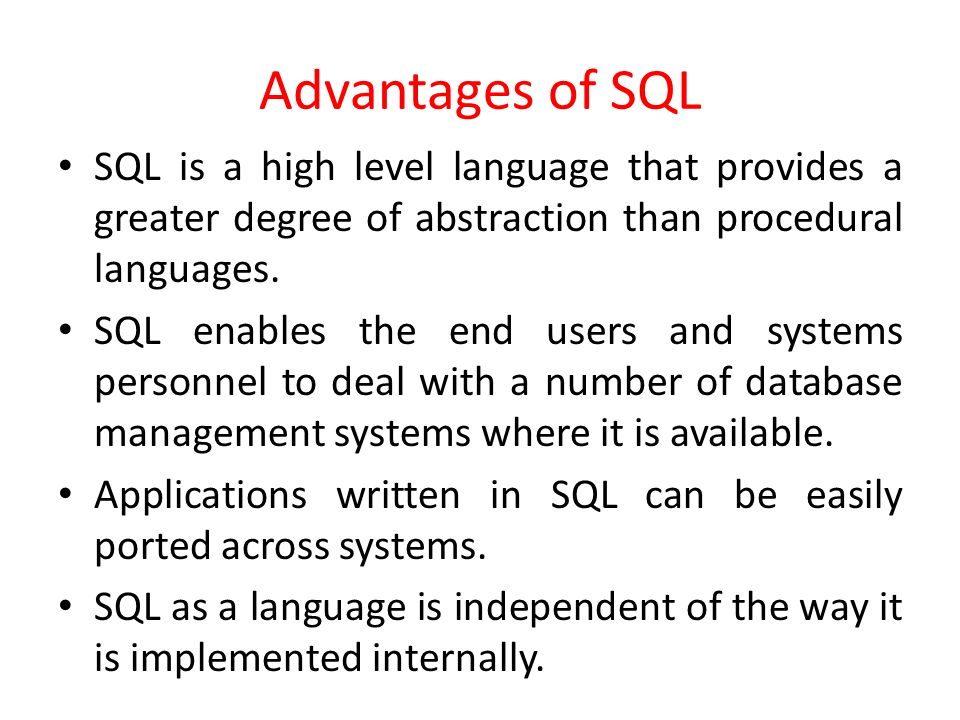 Advantages of SQL

• SQL is a high level language that provides a greater degree of abstraction than procedural languages.

• SQL enables the end users and systems personnel to deal with a number of database management systems where it is available.

• Applications written in SQL can be easily ported across systems.

• SQL as a language is independent of the way it is implemented internally.